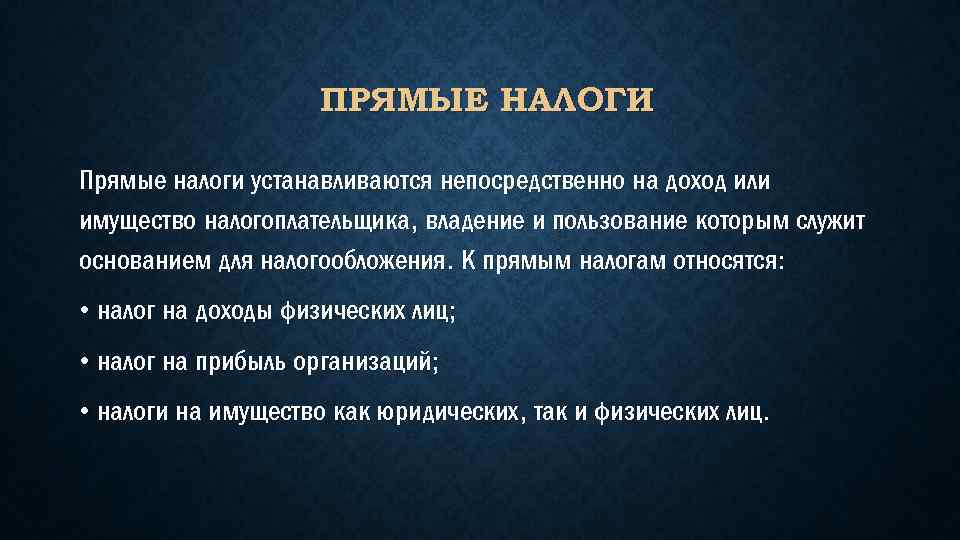 ПРЯМЫЕ НАЛОГИ

Прямые налоги устанавливаются непосредственно на доход или имущество налогоплательщика, владение и пользование которым служит основанием для налогообложения. К прямым налогам относятся:

• налог на доходы физических лиц;

• налог на прибыль организаций;

• налоги на имущество как юридических, так и физических лиц.